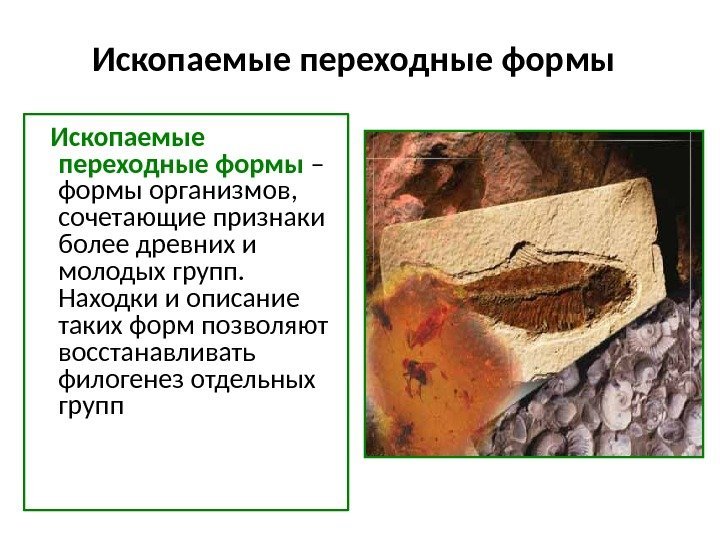 Ископаемые переходные формы

Ископаемые переходные формы – формы организмов, сочетающие признаки более древних и молодых групп. Находки и описание таких форм позволяют восстанавливать филогенез отдельных групп